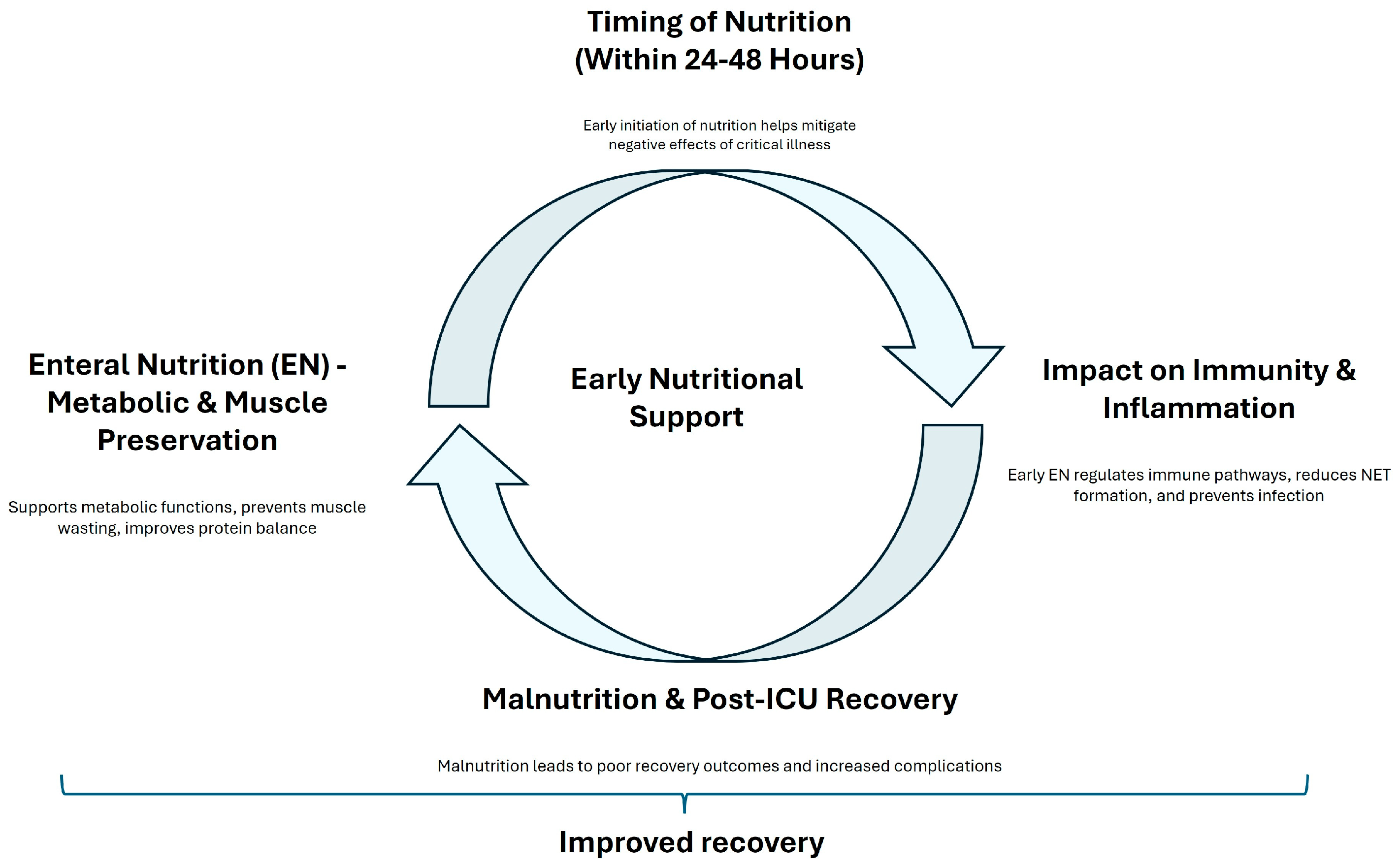 Timing of Nutrition (Within 24-48 Hours)

Early initiation of nutrition helps mitigate negative effects of critical illness

Enteral Nutrition (EN) - Metabolic & Muscle Preservation

Supports metabolic functions, prevents muscle wasting, improves protein balance

Early Nutritional Support

Impact on Immunity & Inflammation

Early EN regulates immune pathways, reduces NET formation, and prevents infection

Malnutrition & Post-ICU Recovery

Malnutrition leads to poor recovery outcomes and increased complications

Improved recovery